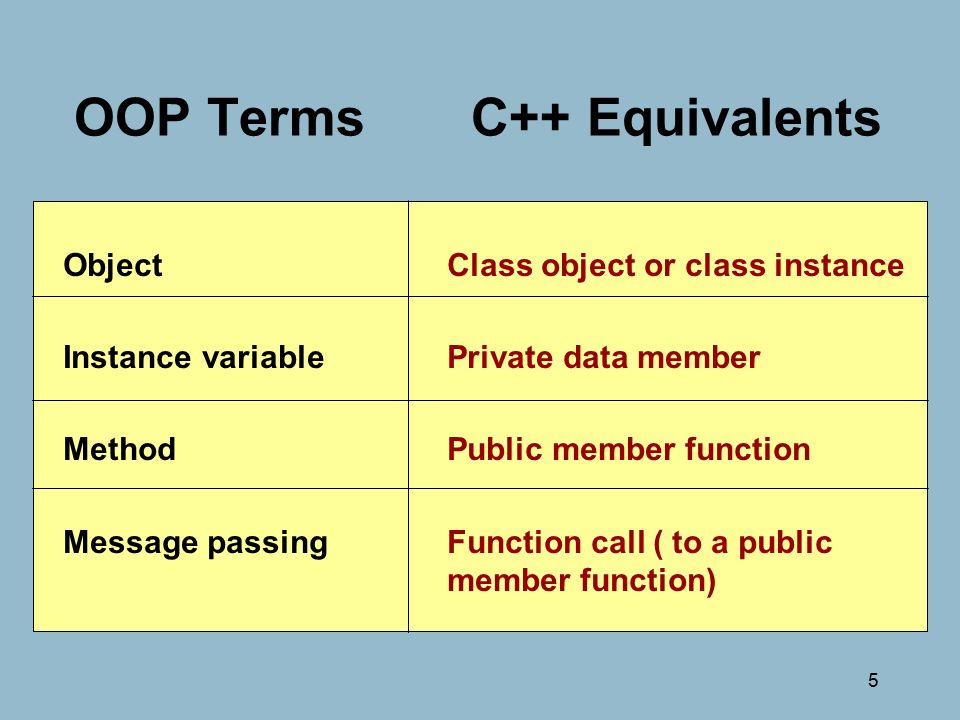 | OOP Terms | C++ Equivalents |
|---|---|
| Object | Class object or class instance |
| Instance variable | Private data member |
| Method | Public member function |
| Message passing | Function call ( to a public member function) |

5